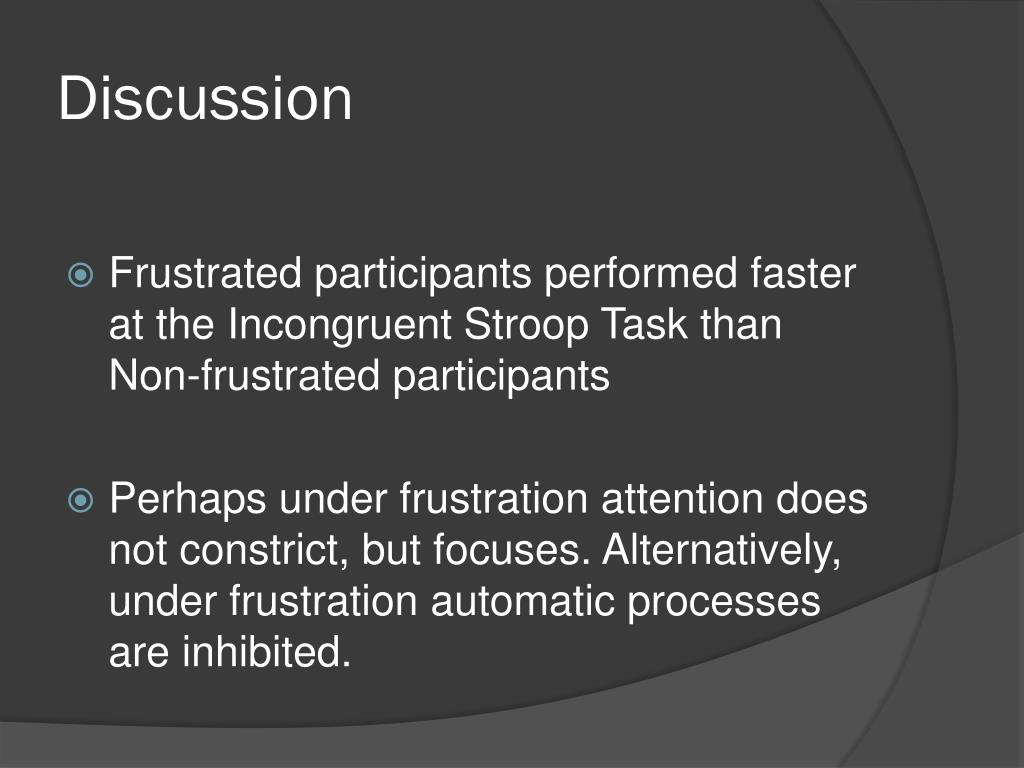 Discussion

Frustrated participants performed faster at the Incongruent Stroop Task than Non-frustrated participants

Perhaps under frustration attention does not constrict, but focuses. Alternatively, under frustration automatic processes are inhibited.